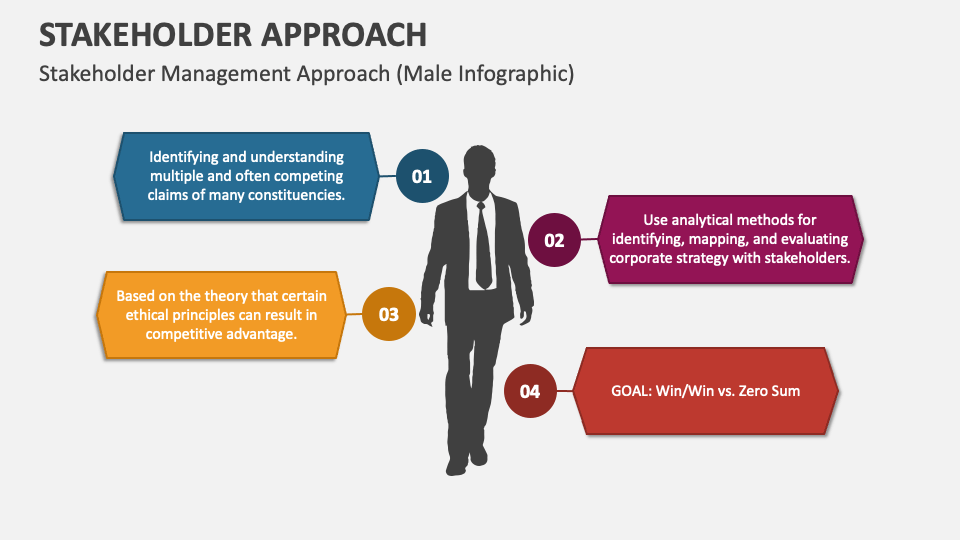 STAKEHOLDER APPROACH

Stakeholder Management Approach (Male Infographic)

Identifying and understanding multiple and often competing claims of many constituencies.

01

02

Use analytical methods for identifying, mapping, and evaluating corporate strategy with stakeholders.

Based on the theory that certain ethical principles can result in competitive advantage.

03

04

GOAL: Win/Win vs. Zero Sum